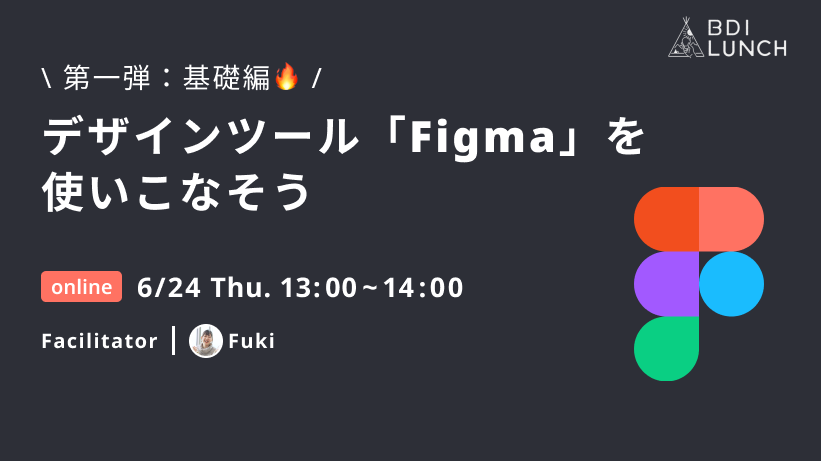 BDI LUNCH

\ 第一弾：基礎編🔥 /

デザインツール「Figma」を使いこなそう

online 6/24 Thu. 13:00～14:00

Facilitator | Fuki